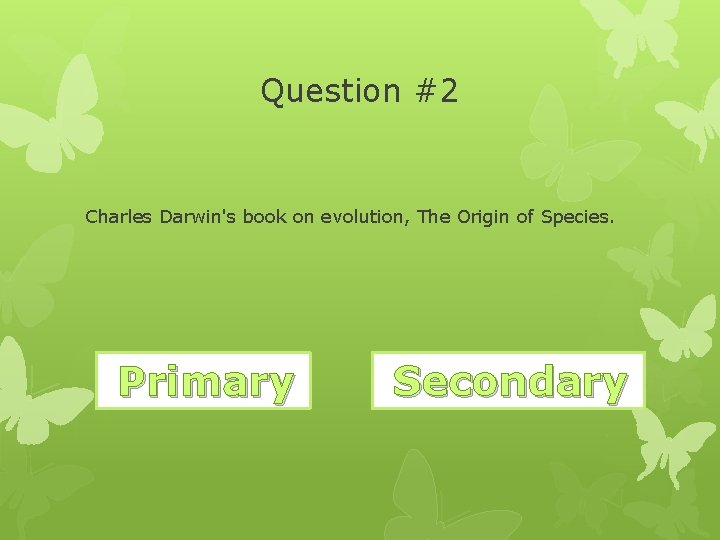 Question #2

Charles Darwin's book on evolution, The Origin of Species.

Primary

Secondary